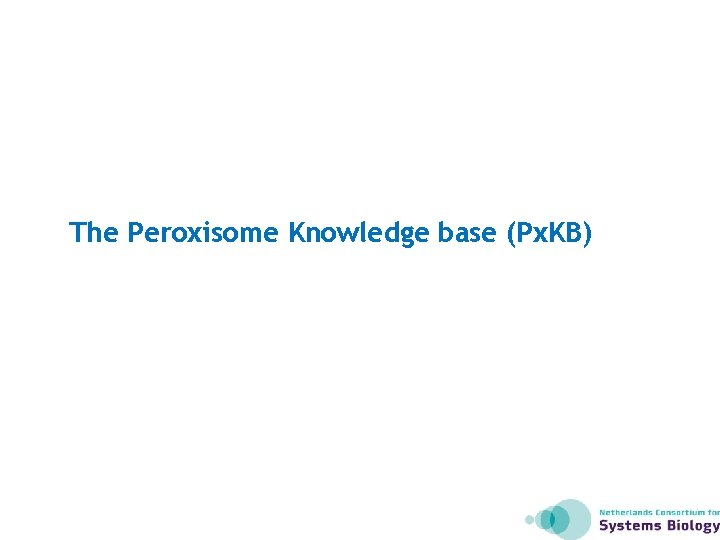 The Peroxisome Knowledge base (PxKB)

Netherlands Consortium for
Systems Biology